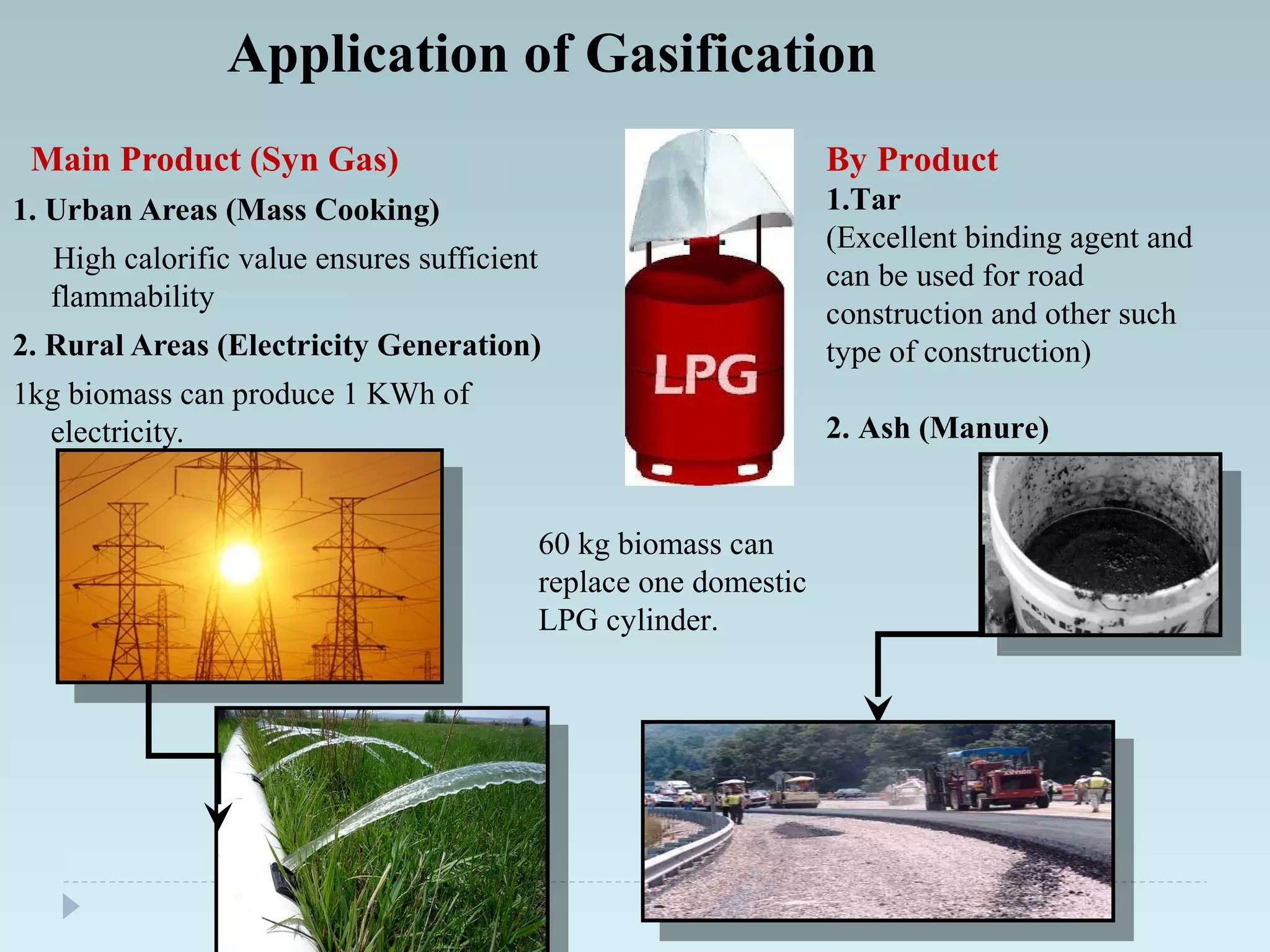 Application of Gasification

Main Product (Syn Gas)

1. Urban Areas (Mass Cooking)

High calorific value ensures sufficient flammability

2. Rural Areas (Electricity Generation)

1kg biomass can produce 1 KWh of electricity.

LPG

60 kg biomass can replace one domestic LPG cylinder.

By Product

1.Tar

(Excellent binding agent and can be used for road construction and other such type of construction)

2. Ash (Manure)